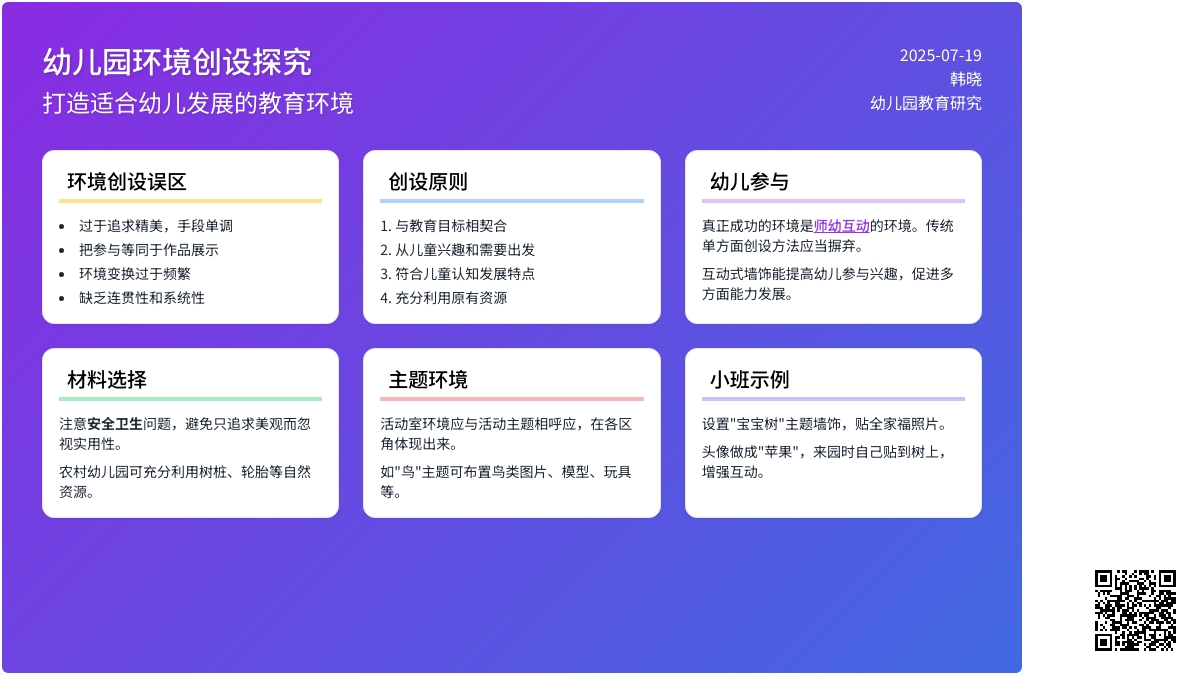 幼儿园环境创设探究
打造适合幼儿发展的教育环境

2025-07-19
韩晓
幼儿园教育研究

环境创设误区

- 过于追求精美，手段单调
- 把参与等同于作品展示
- 环境变换过于频繁
- 缺乏连贯性和系统性

创设原则

1. 与教育目标相契合
2. 从儿童兴趣和需要出发
3. 符合儿童认知发展特点
4. 充分利用原有资源

幼儿参与

真正成功的环境是师幼互动的环境。传统单方面创设方法应当摒弃。

互动式墙饰能提高幼儿参与兴趣，促进多方面能力发展。

材料选择

注意安全卫生问题，避免只追求美观而忽视实用性。

农村幼儿园可充分利用树桩、轮胎等自然资源。

主题环境

活动室环境应与活动主题相呼应，在各区角体现出来。

如"鸟"主题可布置鸟类图片、模型、玩具等。

小班示例

设置"宝宝树"主题墙饰，贴全家福照片。

头像做成"苹果"，来园时自己贴到树上，增强互动。